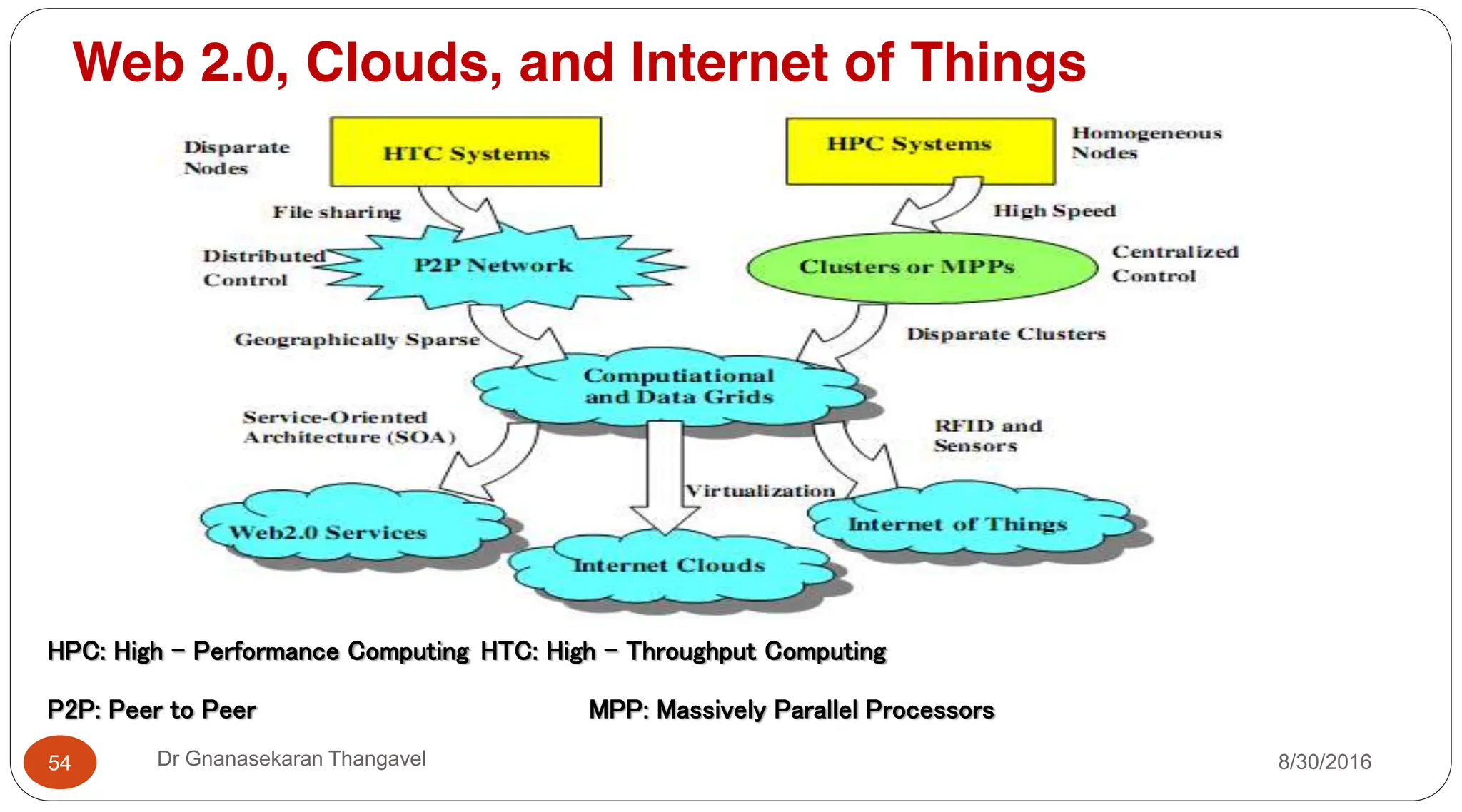 Web 2.0, Clouds, and Internet of Things

Disparate Nodes

HTC Systems

HPC Systems

Homogeneous Nodes

File sharing

High Speed

Distributed Control

P2P Network

Clusters or MPPs

Centralized Control

Geographically Sparse

Disparate Clusters

Computational and Data Grids

Service-Oriented Architecture (SOA)

RFID and Sensors

Virtualization

Web2.0 Services

Internet Clouds

Internet of Things

HPC: High – Performance Computing HTC: High – Throughput Computing

P2P: Peer to Peer

MPP: Massively Parallel Processors

54

Dr Gnanasekaran Thangavel

8/30/2016